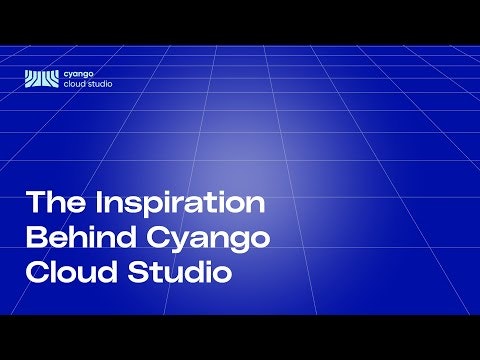 cyango
cloud studio

The Inspiration Behind Cyango Cloud Studio